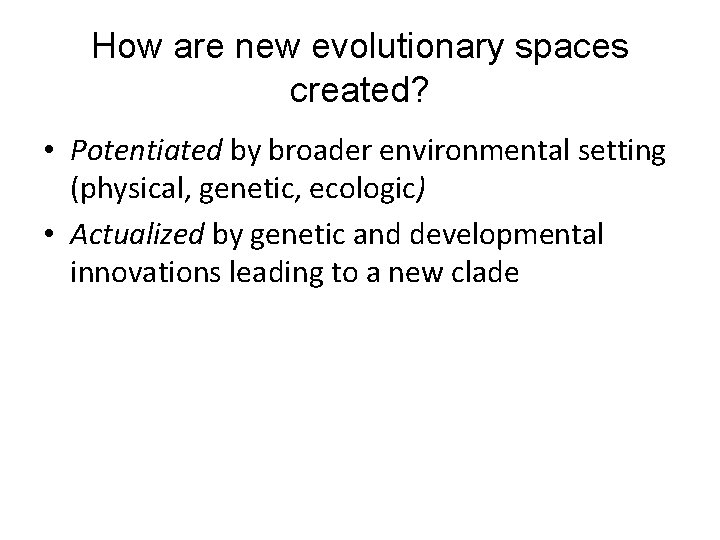 How are new evolutionary spaces created?

• Potentiated by broader environmental setting (physical, genetic, ecologic)
• Actualized by genetic and developmental innovations leading to a new clade